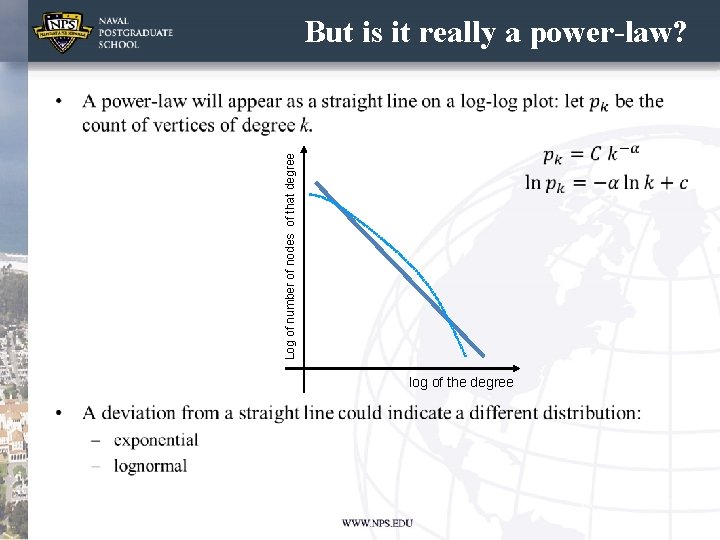 NPS

NAVAL POSTGRADUATE SCHOOL

But is it really a power-law?

• A power-law will appear as a straight line on a log-log plot: let $p_k$ be the count of vertices of degree $k$.

$p_k = C\ k^{-\alpha}$
$\ln p_k = -\alpha \ln k + c$

Log of number of nodes of that degree

log of the degree

• A deviation from a straight line could indicate a different distribution:
– exponential
– lognormal

WWW.NPS.EDU